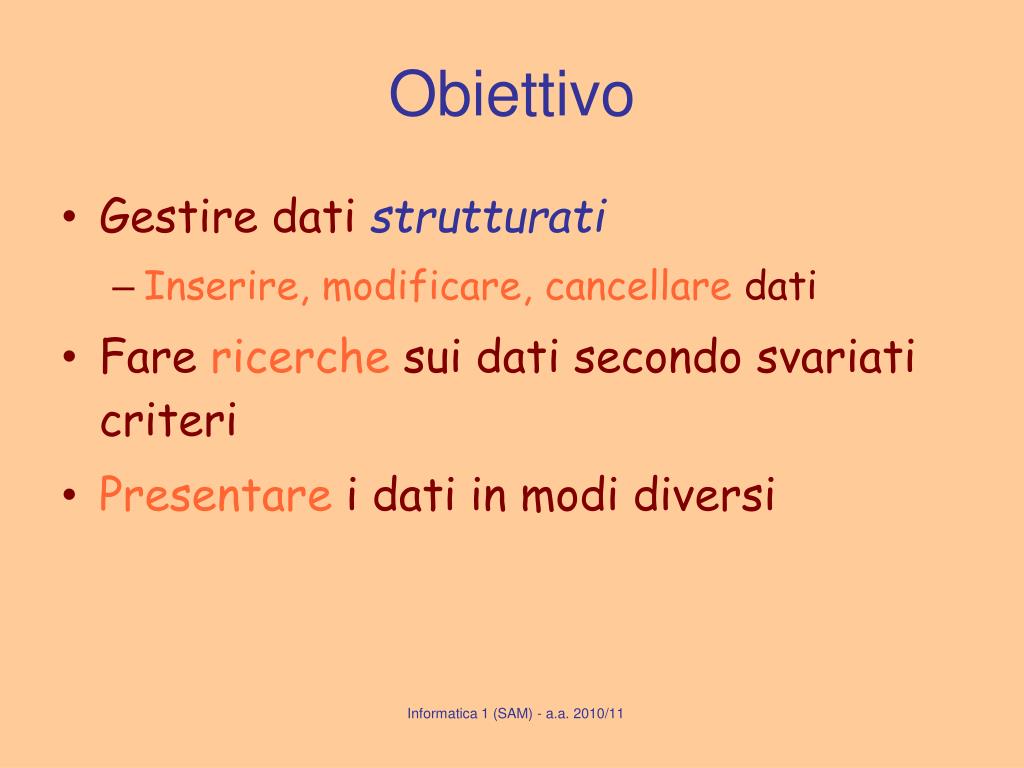 Obiettivo

• Gestire dati strutturati
– Inserire, modificare, cancellare dati
• Fare ricerche sui dati secondo svariati criteri
• Presentare i dati in modi diversi

Informatica 1 (SAM) - a.a. 2010/11